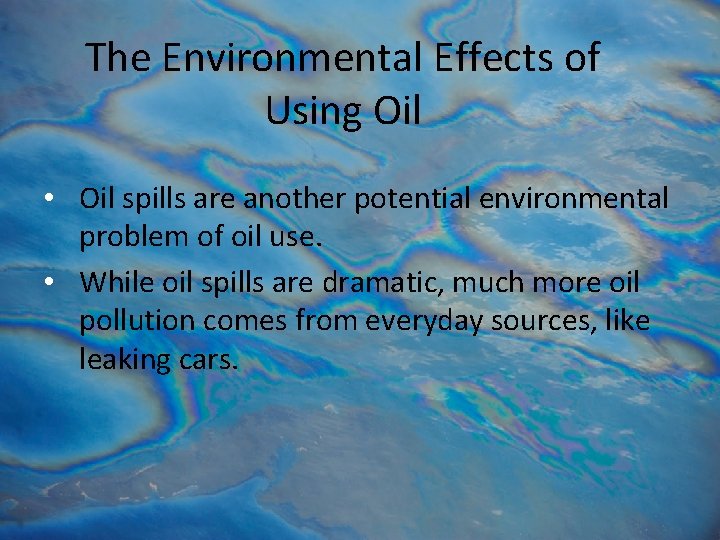 The Environmental Effects of Using Oil

• Oil spills are another potential environmental problem of oil use.
• While oil spills are dramatic, much more oil pollution comes from everyday sources, like leaking cars.